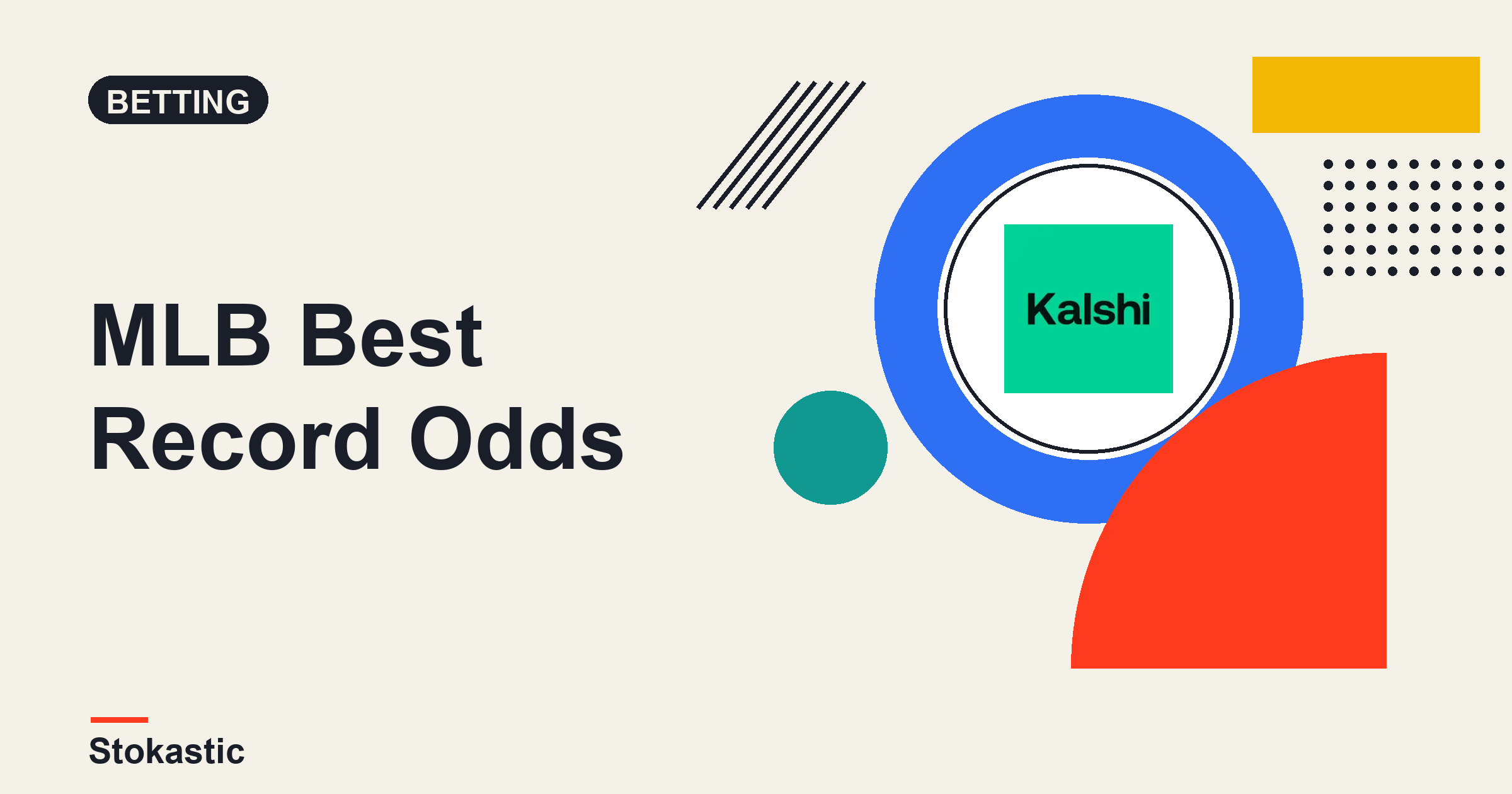 BETTING

MLB Best Record Odds

Kalshi

Stokastic